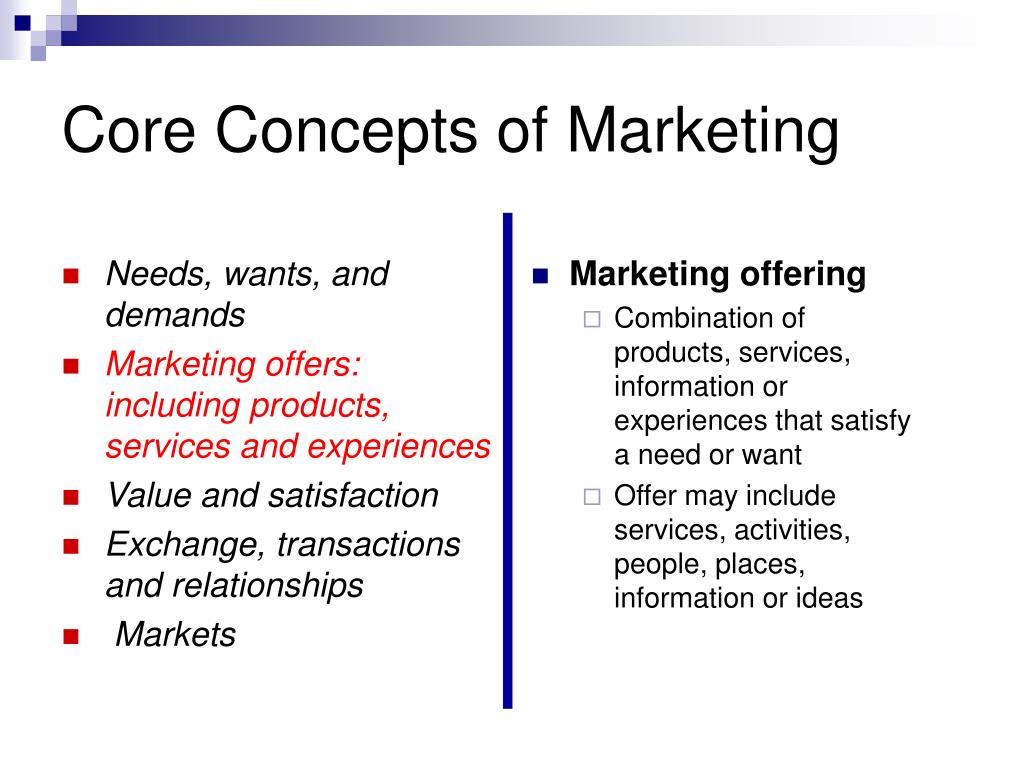 Core Concepts of Marketing

- Needs, wants, and demands
- Marketing offers: including products, services and experiences
- Value and satisfaction
- Exchange, transactions and relationships
- Markets

- Marketing offering
  - Combination of products, services, information or experiences that satisfy a need or want
  - Offer may include services, activities, people, places, information or ideas